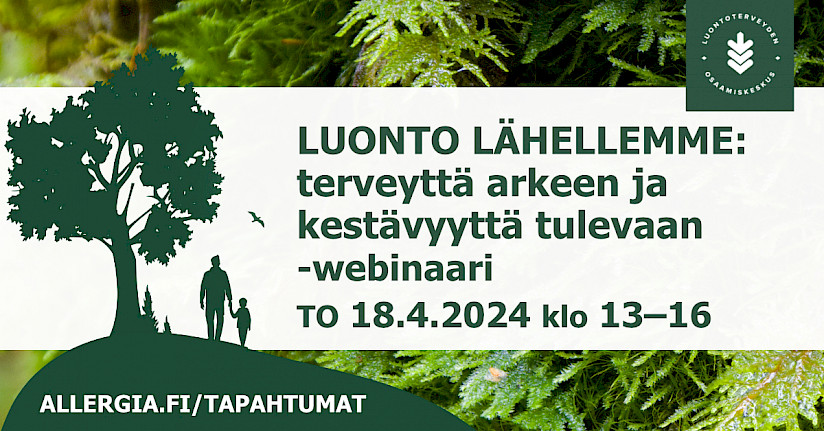 LUONTOTERVEYDEN OSAAMISKESKUS

LUONTO LÄHELLEMME: terveyttä arkeen ja kestävyyttä tulevaan -webinaari

TO 18.4.2024 klo 13–16

ALLERGIA.FI/TAPAHTUMAT